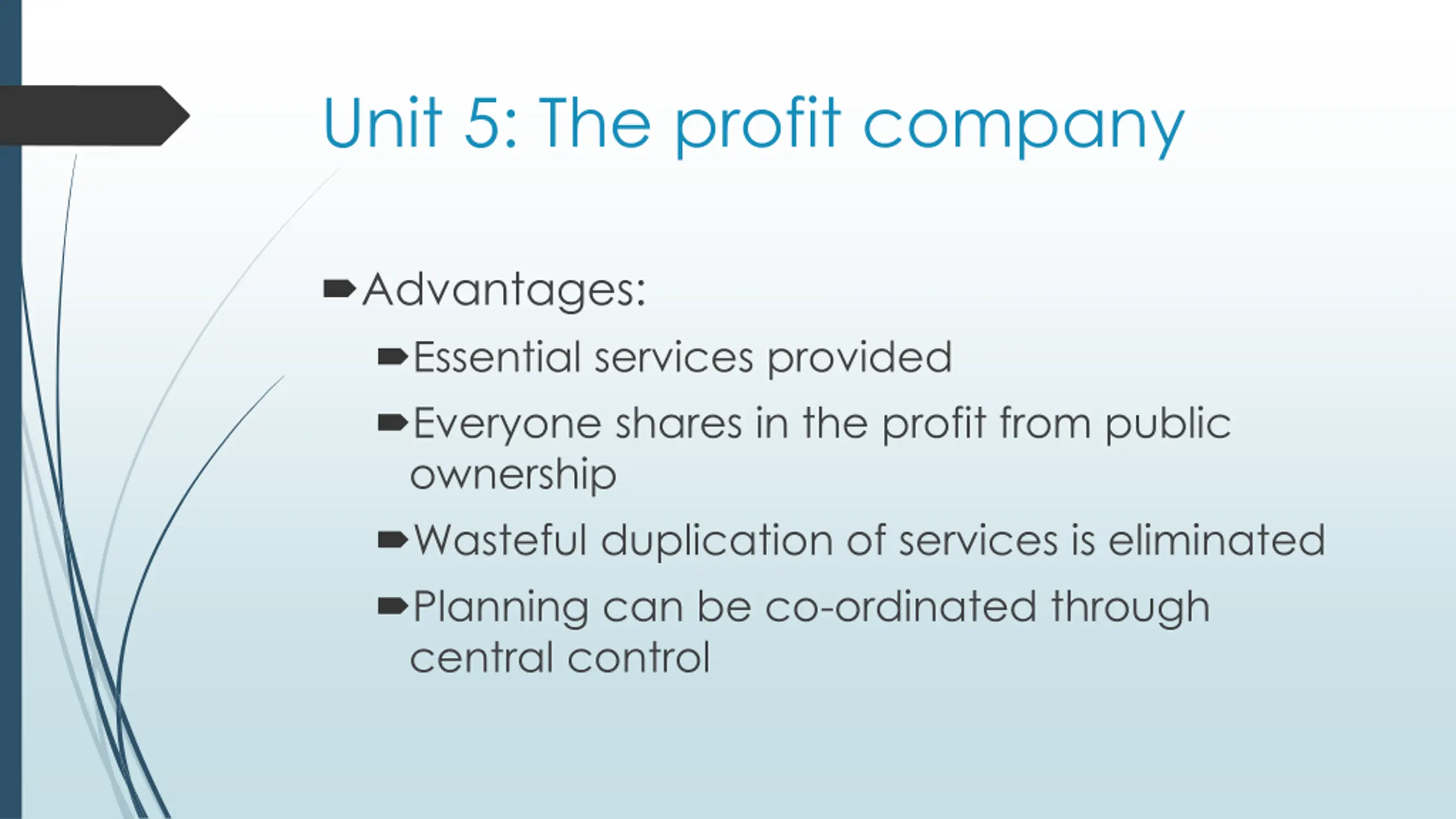 Unit 5: The profit company

Advantages:

Essential services provided

Everyone shares in the profit from public ownership

Wasteful duplication of services is eliminated

Planning can be co-ordinated through central control